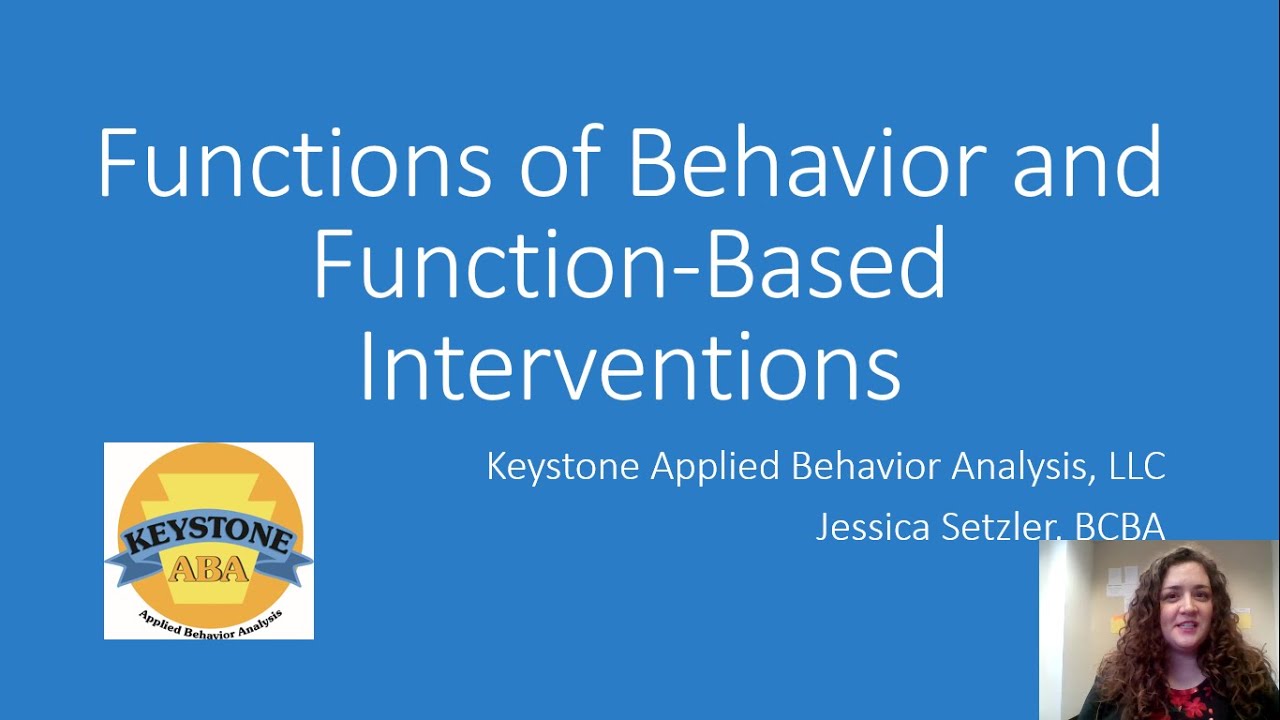 Functions of Behavior and Function-Based Interventions

KEYSTONE
ABA
Applied Behavior Analysis

Keystone Applied Behavior Analysis, LLC

Jessica Setzler, BCBA